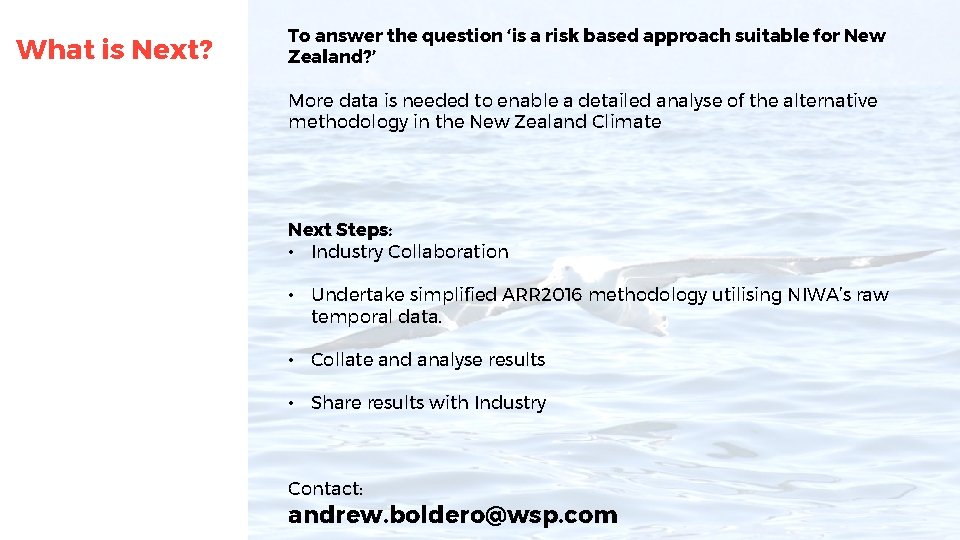 What is Next?

To answer the question 'is a risk based approach suitable for New Zealand?'

More data is needed to enable a detailed analyse of the alternative methodology in the New Zealand Climate

Next Steps:
• Industry Collaboration

• Undertake simplified ARR2016 methodology utilising NIWA's raw temporal data.

• Collate and analyse results

• Share results with Industry

Contact:
andrew.boldero@wsp.com